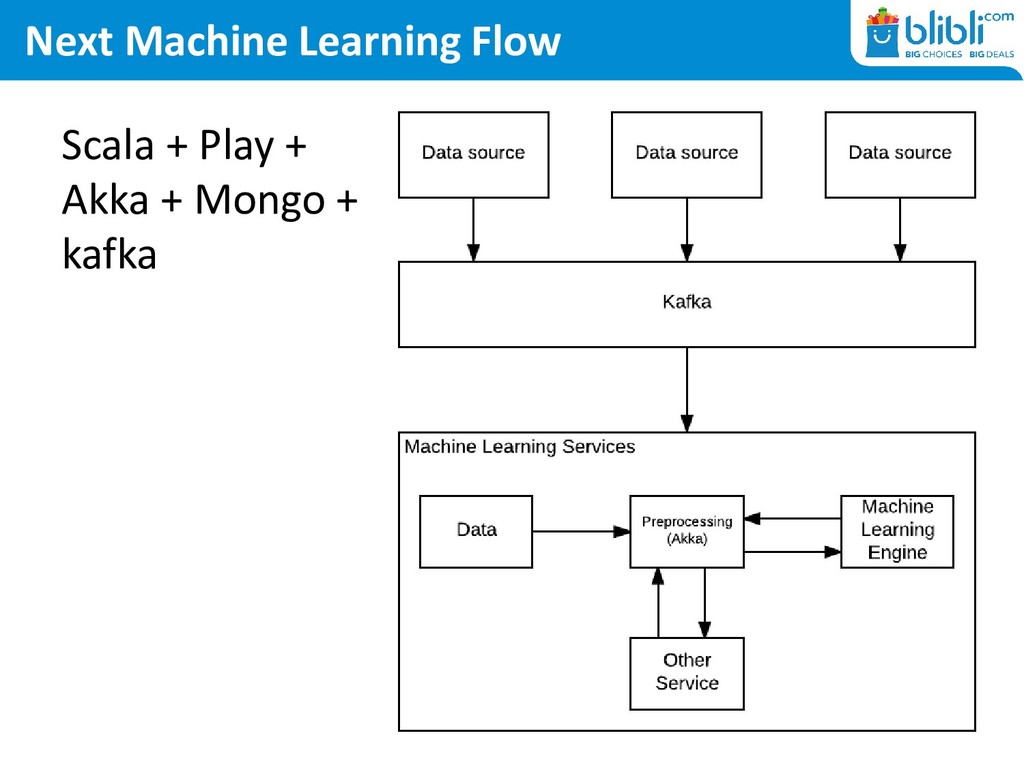 Next Machine Learning Flow

blibli.com
BIG CHOICES BIG DEALS

Scala + Play + Akka + Mongo + kafka

Data source

Data source

Data source

Kafka

Machine Learning Services

Data

Preprocessing (Akka)

Machine Learning Engine

Other Service